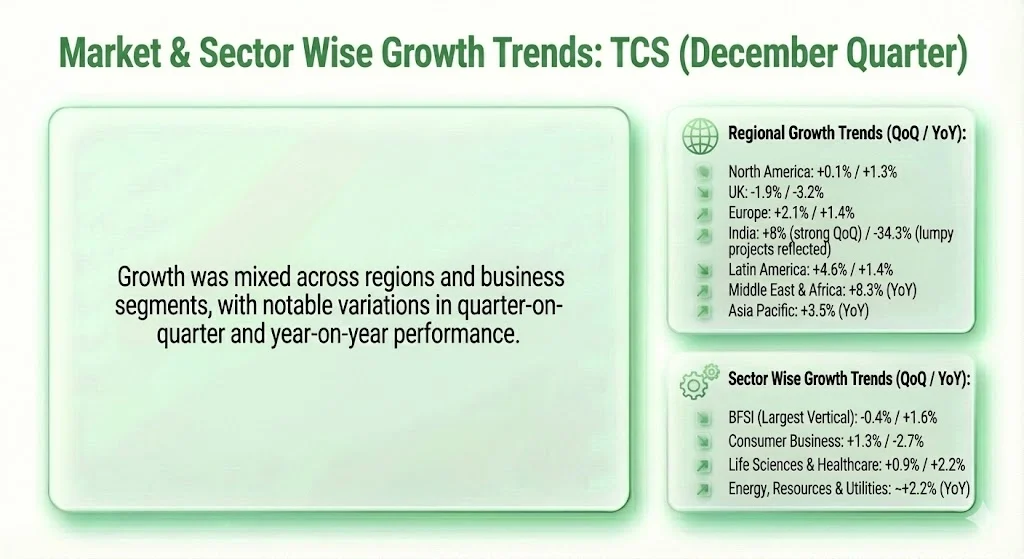 Market & Sector Wise Growth Trends: TCS (December Quarter)

Growth was mixed across regions and business segments, with notable variations in quarter-on-quarter and year-on-year performance.

Regional Growth Trends (QoQ / YoY):

North America: +0.1% / +1.3%
UK: -1.9% / -3.2%
Europe: +2.1% / +1.4%
India: +8% (strong QoQ) / -34.3% (lumpy projects reflected)
Latin America: +4.6% / +1.4%
Middle East & Africa: +8.3% (YoY)
Asia Pacific: +3.5% (YoY)

Sector Wise Growth Trends (QoQ / YoY):

BFSI (Largest Vertical): -0.4% / +1.6%
Consumer Business: +1.3% / -2.7%
Life Sciences & Healthcare: +0.9% / +2.2%
Energy, Resources & Utilities: ~+2.2% (YoY)